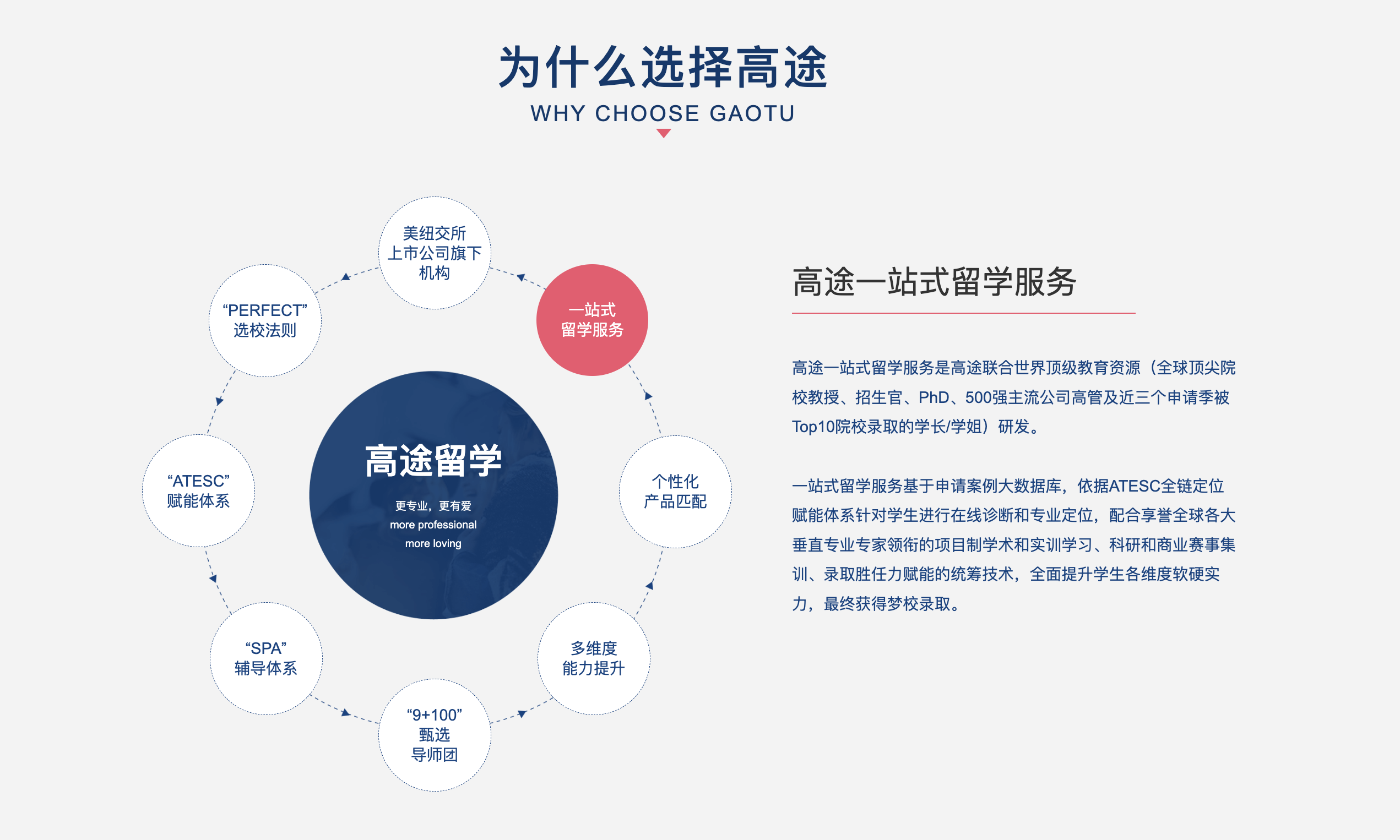 为什么选择高途
WHY CHOOSE GAOTU

美纽交所
上市公司旗下
机构

一站式
留学服务

个性化
产品匹配

多维度
能力提升

“9+100”
甄选
导师团

“SPA”
辅导体系

“ATESC”
赋能体系

“PERFECT”
选校法则

高途留学
更专业，更有爱
more professional
more loving

高途一站式留学服务

高途一站式留学服务是高途联合世界顶级教育资源（全球顶尖院校教授、招生官、PhD、500强主流公司高管及近三个申请季被Top10院校录取的学长/学姐）研发。

一站式留学服务基于申请案例大数据库，依据ATESC全链定位赋能体系针对学生进行在线诊断和专业定位，配合享誉全球各大垂直专业专家领衔的项目制学术和实训学习、科研和商业赛事集训、录取胜任力赋能的统筹技术，全面提升学生各维度软硬实力，最终获得梦校录取。